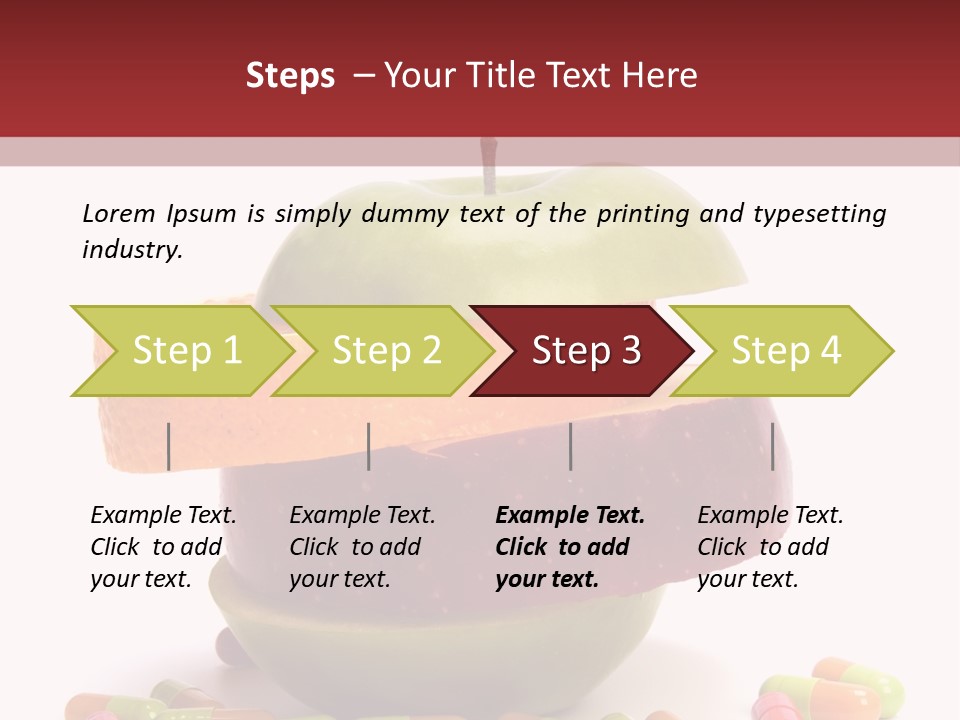 Steps – Your Title Text Here

Lorem Ipsum is simply dummy text of the printing and typesetting industry.

Step 1

Step 2

Step 3

Step 4

Example Text. Click to add your text.

Example Text. Click to add your text.

Example Text. Click to add your text.

Example Text. Click to add your text.